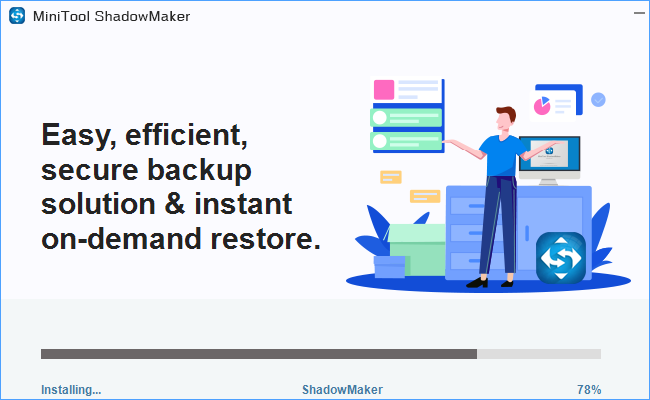 MiniTool ShadowMaker

Easy, efficient, secure backup solution & instant on-demand restore.

Installing... ShadowMaker 78%